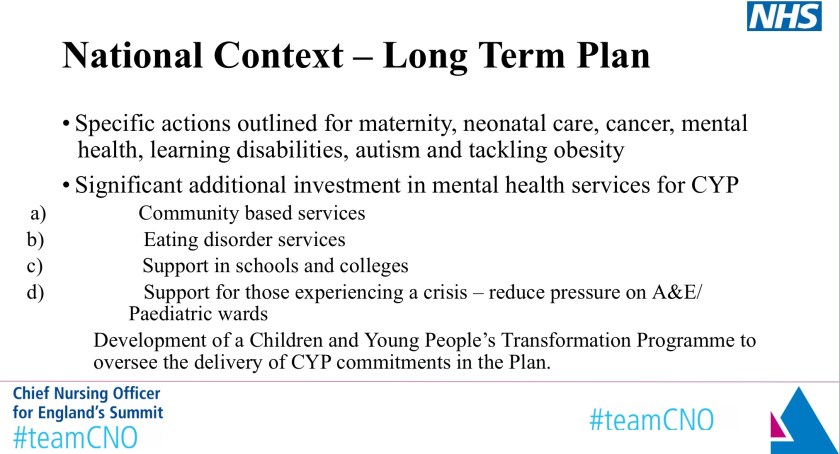 NHS

National Context – Long Term Plan

• Specific actions outlined for maternity, neonatal care, cancer, mental health, learning disabilities, autism and tackling obesity

• Significant additional investment in mental health services for CYP

a) Community based services
b) Eating disorder services
c) Support in schools and colleges
d) Support for those experiencing a crisis – reduce pressure on A&E/ Paediatric wards

Development of a Children and Young People's Transformation Programme to oversee the delivery of CYP commitments in the Plan.

Chief Nursing Officer for England's Summit
#teamCNO

#teamCNO